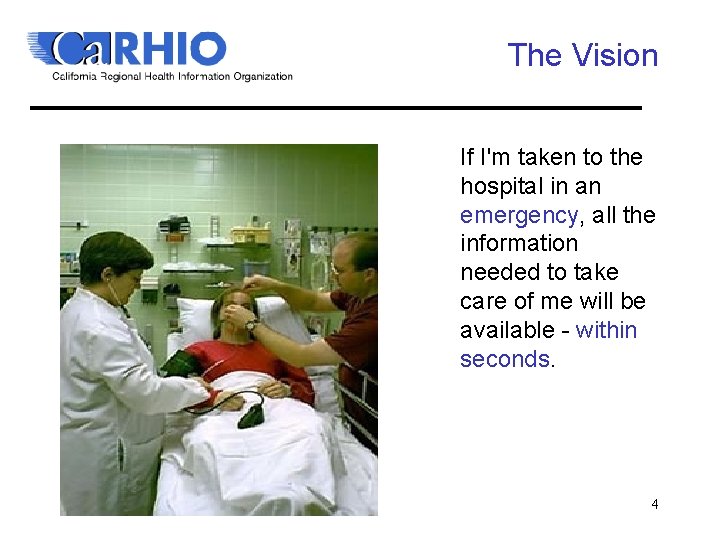 CalRHIO
California Regional Health Information Organization

The Vision

If I'm taken to the hospital in an emergency, all the information needed to take care of me will be available - within seconds.

4